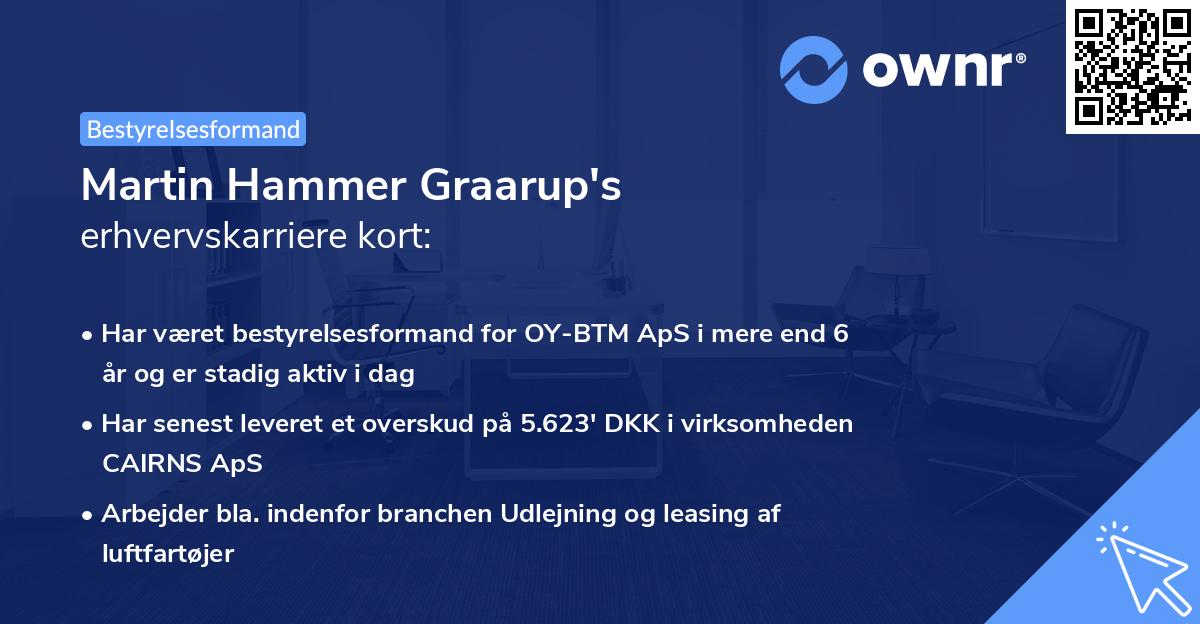 ownr®

Bestyrelsesformand

Martin Hammer Graarup's
erhvervskarriere kort:

• Har været bestyrelsesformand for OY-BTM ApS i mere end 6 år og er stadig aktiv i dag

• Har senest leveret et overskud på 5.623' DKK i virksomheden CAIRNS ApS

• Arbejder bla. indenfor branchen Udlejning og leasing af luftfartøjer